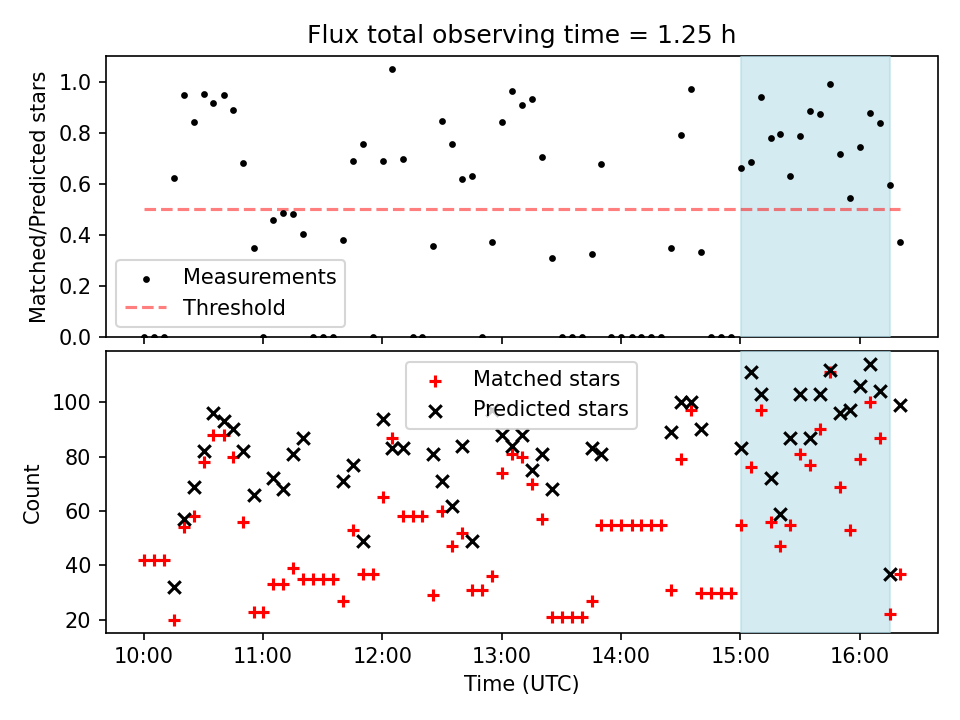 Flux total observing time = 1.25 h

Matched/Predicted stars

1.0
0.8
0.6
0.4
0.2
0.0

Measurements
Threshold

Count

100
80
60
40
20

Matched stars
Predicted stars

10:00
11:00
12:00
13:00
14:00
15:00
16:00

Time (UTC)